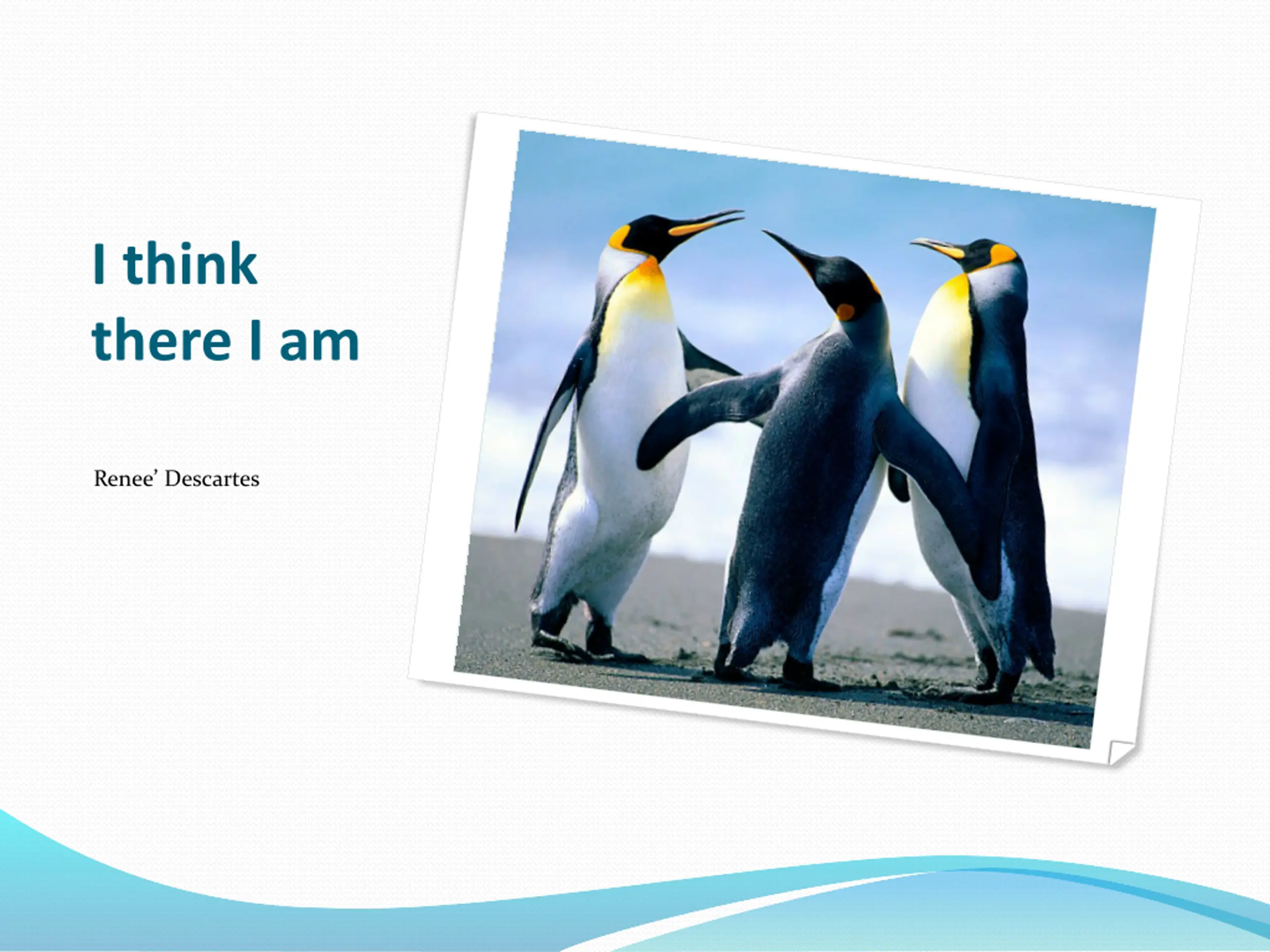 I think there I am

Renee’ Descartes